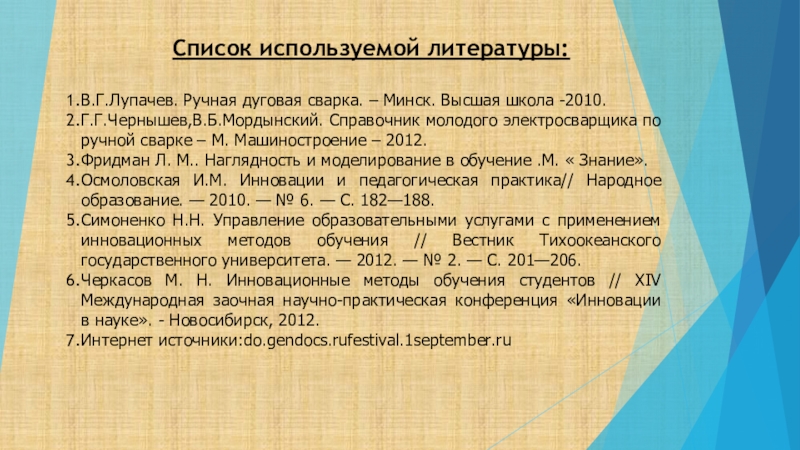 Список используемой литературы:

1.В.Г.Лупачев. Ручная дуговая сварка. – Минск. Высшая школа -2010.
2.Г.Г.Чернышев,В.Б.Мордынский. Справочник молодого электросварщика по ручной сварке – М. Машиностроение – 2012.
3.Фридман Л. М.. Наглядность и моделирование в обучение .М. « Знание».
4.Осмоловская И.М. Инновации и педагогическая практика// Народное образование. — 2010. — № 6. — С. 182—188.
5.Симоненко Н.Н. Управление образовательными услугами с применением инновационных методов обучения // Вестник Тихоокеанского государственного университета. — 2012. — № 2. — С. 201—206.
6.Черкасов М. Н. Инновационные методы обучения студентов // XIV Международная заочная научно-практическая конференция «Инновации в науке». - Новосибирск, 2012.
7.Интернет источники:do.gendocs.rufestival.1september.ru